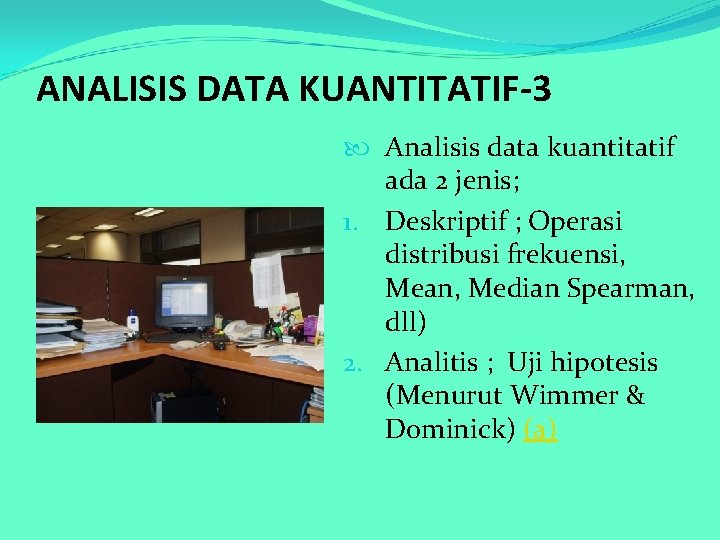 ANALISIS DATA KUANTITATIF-3

Analisis data kuantitatif ada 2 jenis;

1. Deskriptif ; Operasi distribusi frekuensi, Mean, Median Spearman, dll)

2. Analitis ; Uji hipotesis (Menurut Wimmer & Dominick) (a)